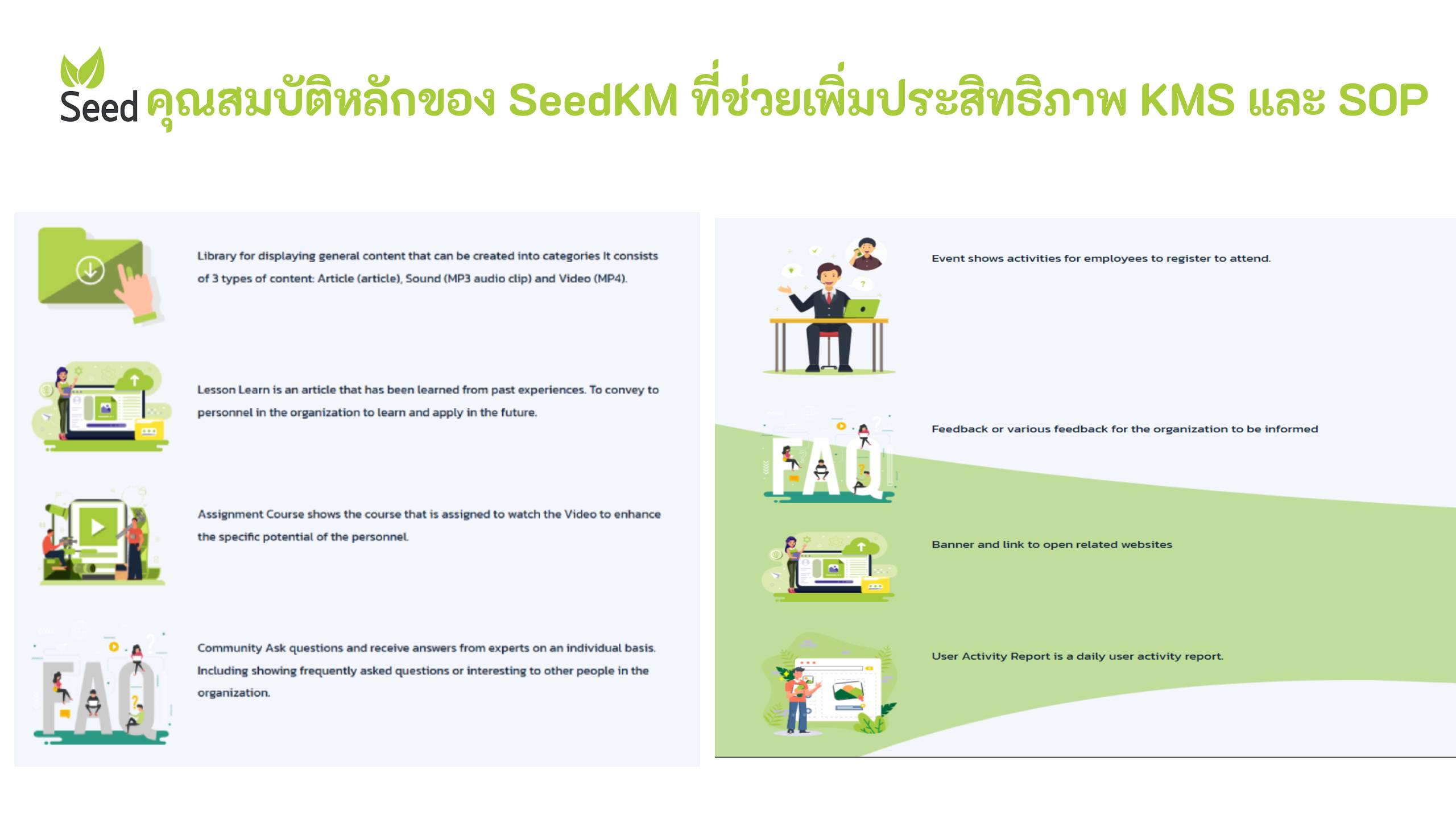 Seed คุณสมบัติหลักของ SeedKM ที่ช่วยเพิ่มประสิทธิภาพ KMS และ SOP

Library for displaying general content that can be created into categories It consists of 3 types of content: Article (article), Sound (MP3 audio clip) and Video (MP4).

Lesson Learn is an article that has been learned from past experiences. To convey to personnel in the organization to learn and apply in the future.

Assignment Course shows the course that is assigned to watch the Video to enhance the specific potential of the personnel.

FAQ

Community Ask questions and receive answers from experts on an individual basis. Including showing frequently asked questions or interesting to other people in the organization.

Event shows activities for employees to register to attend.

FAQ

Feedback or various feedback for the organization to be informed

Banner and link to open related websites

User Activity Report is a daily user activity report.